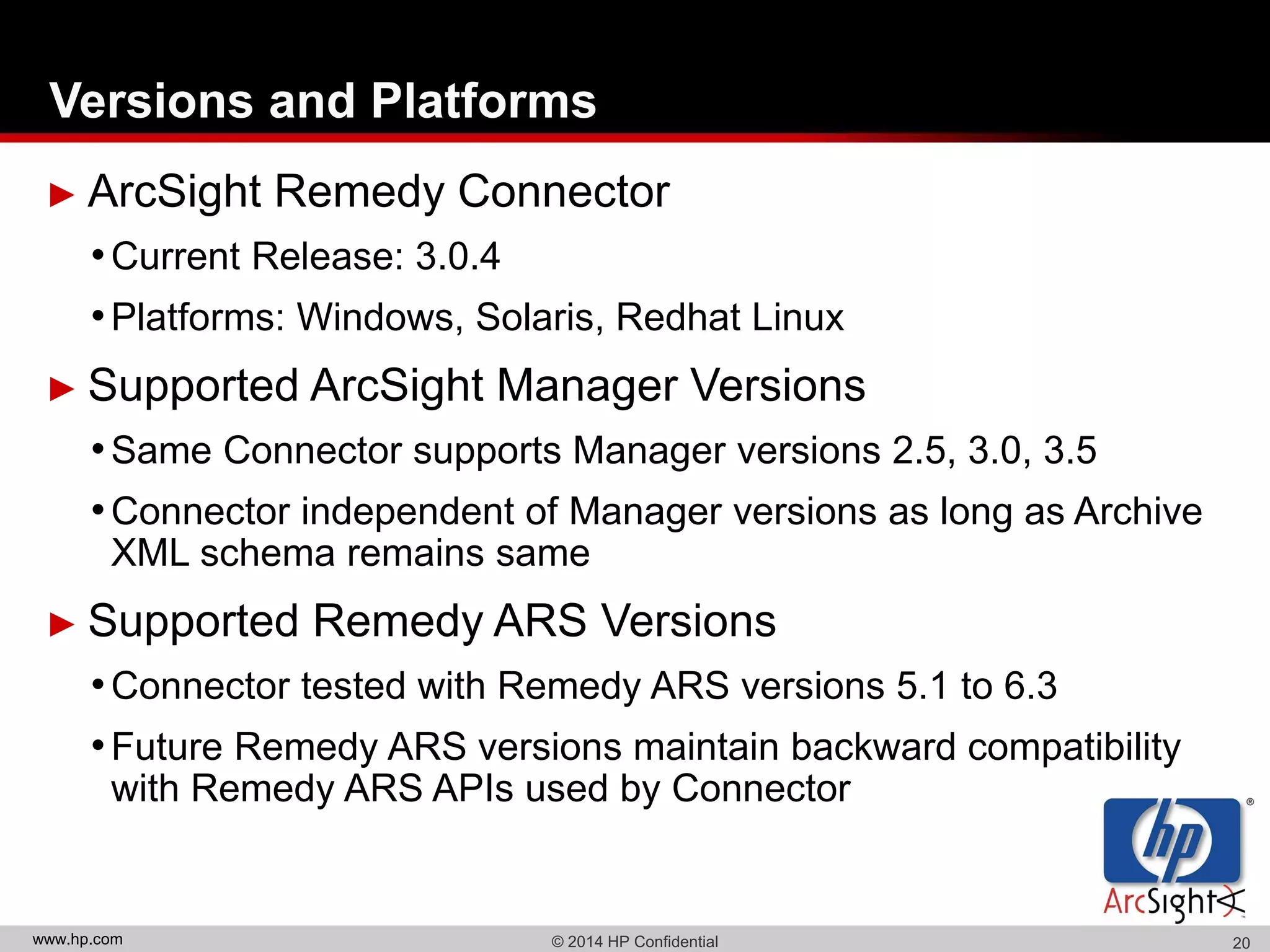 Versions and Platforms

► ArcSight Remedy Connector

• Current Release: 3.0.4

• Platforms: Windows, Solaris, Redhat Linux

► Supported ArcSight Manager Versions

• Same Connector supports Manager versions 2.5, 3.0, 3.5

• Connector independent of Manager versions as long as Archive XML schema remains same

► Supported Remedy ARS Versions

• Connector tested with Remedy ARS versions 5.1 to 6.3

• Future Remedy ARS versions maintain backward compatibility with Remedy ARS APIs used by Connector

hp ®

ArcSight

www.hp.com

© 2014 HP Confidential

20